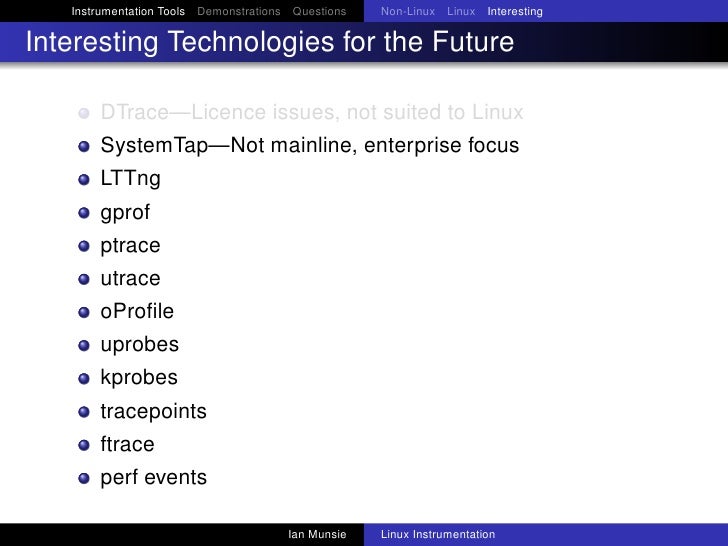 Instrumentation Tools Demonstrations Questions Non-Linux Linux Interesting

Interesting Technologies for the Future

- DTrace—Licence issues, not suited to Linux
- SystemTap—Not mainline, enterprise focus
- LTTng
- gprof
- ptrace
- utrace
- oProfile
- uprobes
- kprobes
- tracepoints
- ftrace
- perf events

Ian Munsie Linux Instrumentation